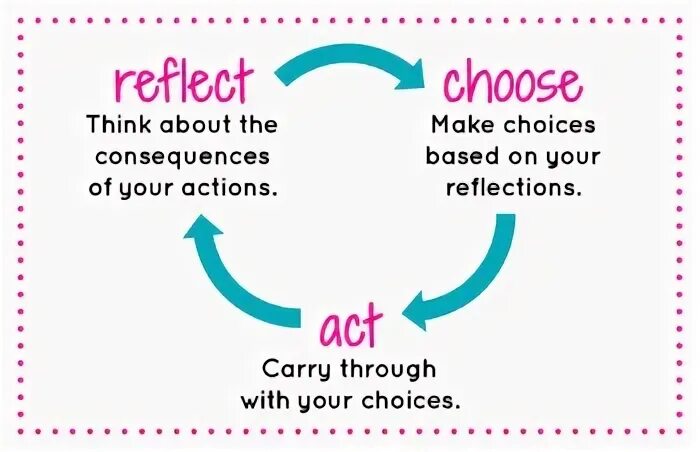 reflect
Think about the consequences of your actions.

choose
Make choices based on your reflections.

act
Carry through with your choices.